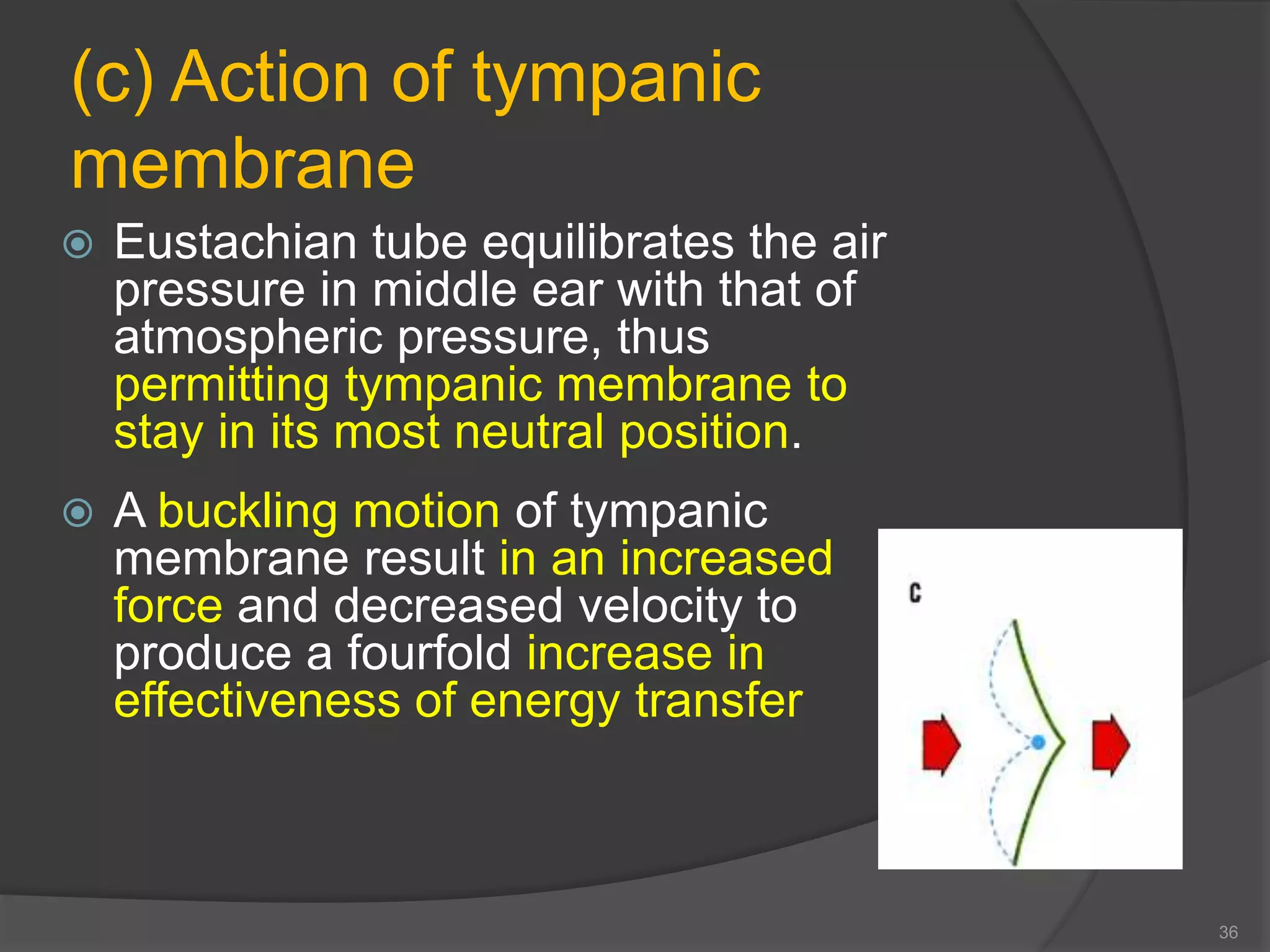 (c) Action of tympanic membrane

Eustachian tube equilibrates the air pressure in middle ear with that of atmospheric pressure, thus permitting tympanic membrane to stay in its most neutral position.

A buckling motion of tympanic membrane result in an increased force and decreased velocity to produce a fourfold increase in effectiveness of energy transfer

C

36